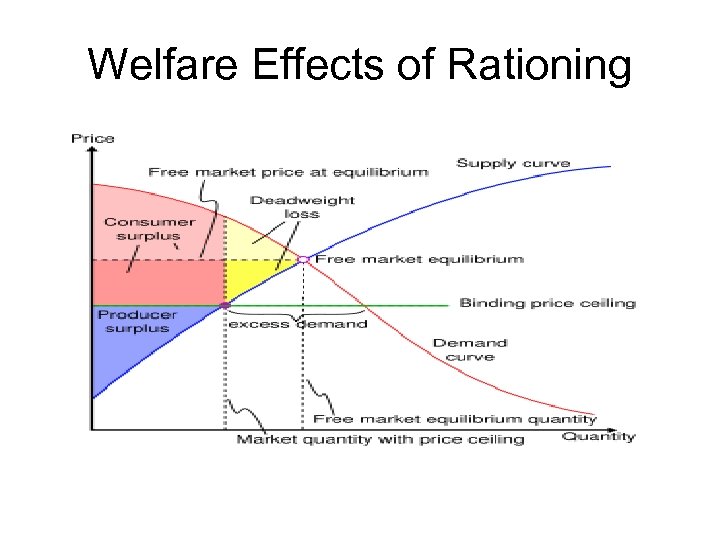 Welfare Effects of Rationing

Price

Free market price at equilibrium

Supply curve

Deadweight loss

Consumer surplus

Free market equilibrium

Binding price ceiling

Producer surplus

excess demand

Demand curve

Free market equilibrium quantity

Market quantity with price ceiling

Quantity